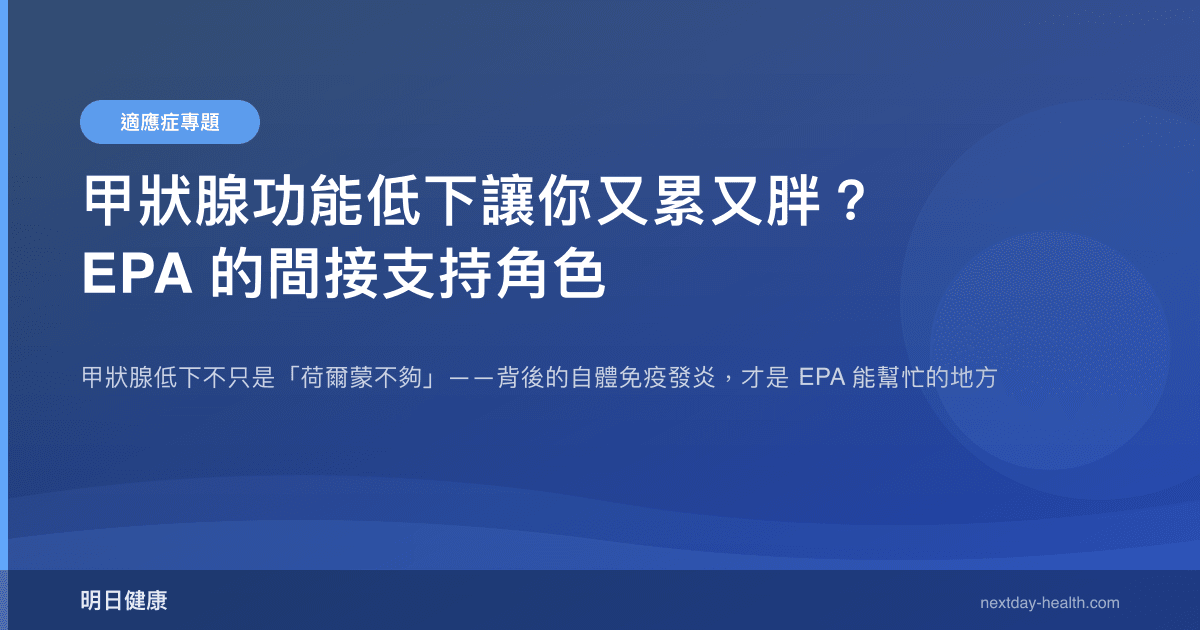 適應症專題

甲狀腺功能低下讓你又累又胖？
EPA 的間接支持角色

甲狀腺低下不只是「荷爾蒙不夠」——背後的自體免疫發炎，才是 EPA 能幫忙的地方

明日健康

nextday-health.com